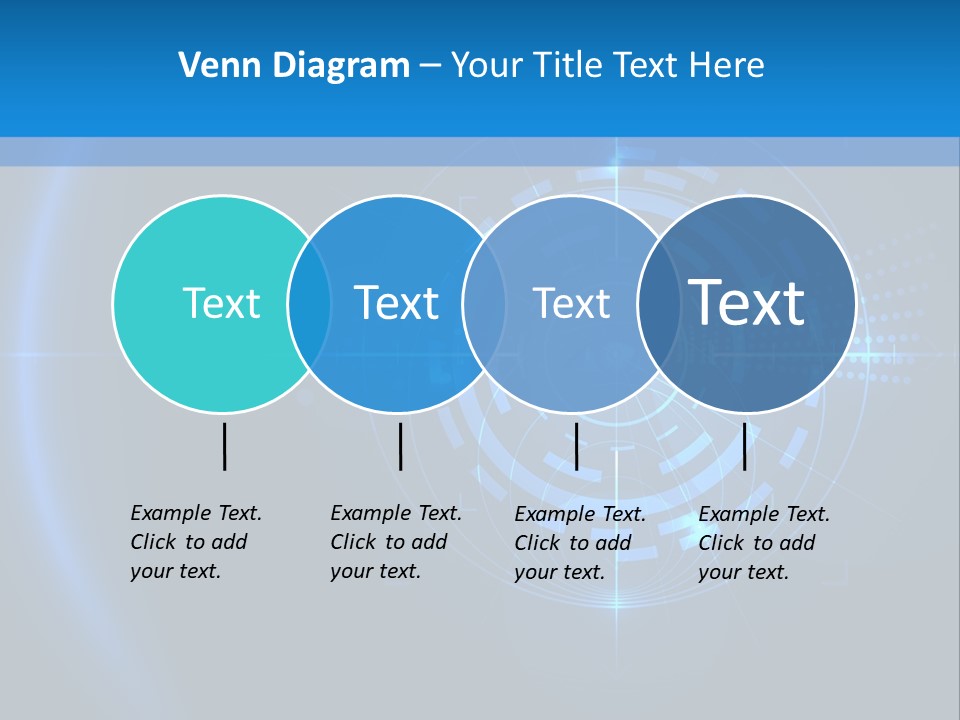 Venn Diagram – Your Title Text Here

Text

Text

Text

Text

Example Text. Click to add your text.

Example Text. Click to add your text.

Example Text. Click to add your text.

Example Text. Click to add your text.